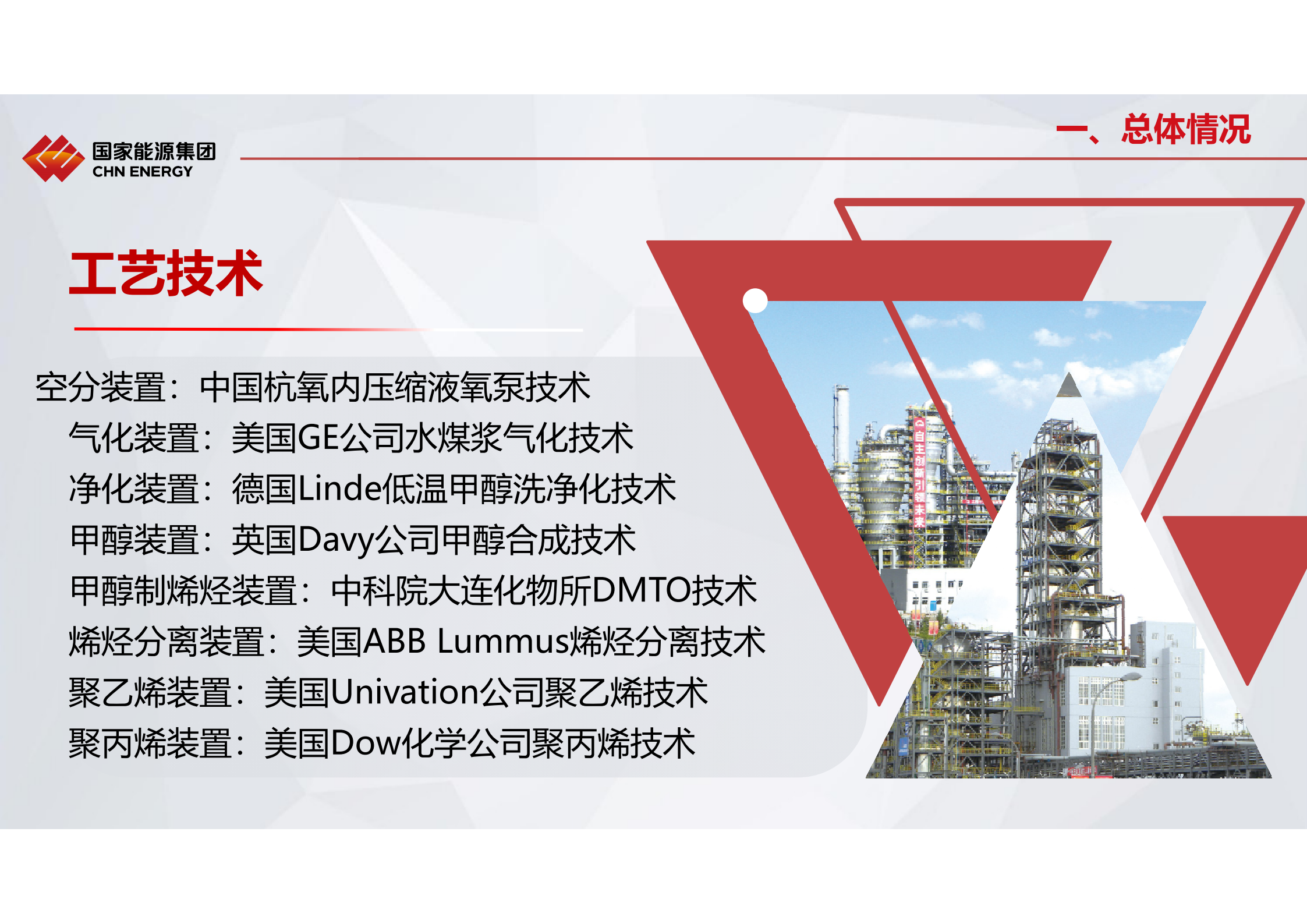 国家能源集团
CHN ENERGY

一、总体情况

工艺技术

空分装置：中国杭氧内压缩液氧泵技术
气化装置：美国GE公司水煤浆气化技术
净化装置：德国Linde低温甲醇洗净化技术
甲醇装置：英国Davy公司甲醇合成技术
甲醇制烯烃装置：中科院大连化物所DMTO技术
烯烃分离装置：美国ABB Lummus烯烃分离技术
聚乙烯装置：美国Univation公司聚乙烯技术
聚丙烯装置：美国Dow化学公司聚丙烯技术

自主创新 引领未来